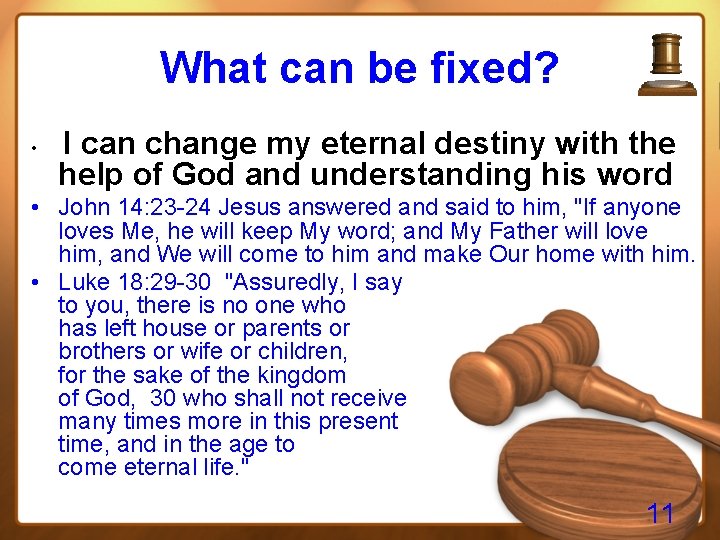 What can be fixed?

• I can change my eternal destiny with the help of God and understanding his word

• John 14:23-24 Jesus answered and said to him, "If anyone loves Me, he will keep My word; and My Father will love him, and We will come to him and make Our home with him.

• Luke 18:29-30 "Assuredly, I say to you, there is no one who has left house or parents or brothers or wife or children, for the sake of the kingdom of God, 30 who shall not receive many times more in this present time, and in the age to come eternal life."

11